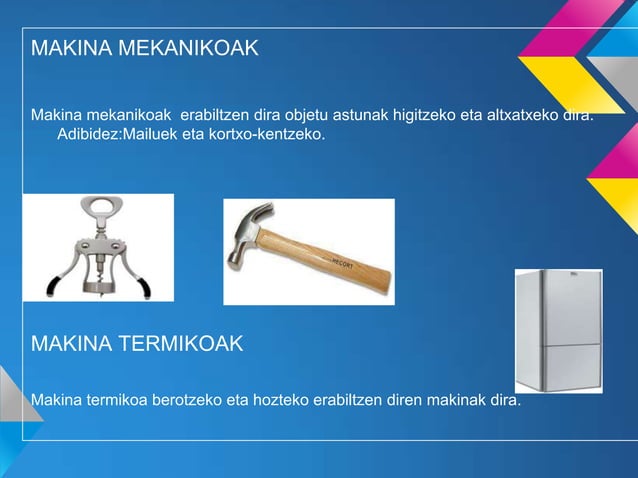 MAKINA MEKANIKOAK

Makina mekanikoak erabiltzen dira objetu astunak higitzeko eta altxatxeko dira. Adibidez:Mailuek eta kortxo-kentzeko.

MECORT

MAKINA TERMIKOAK

Makina termikoa berotzeko eta hozteko erabiltzen diren makinak dira.